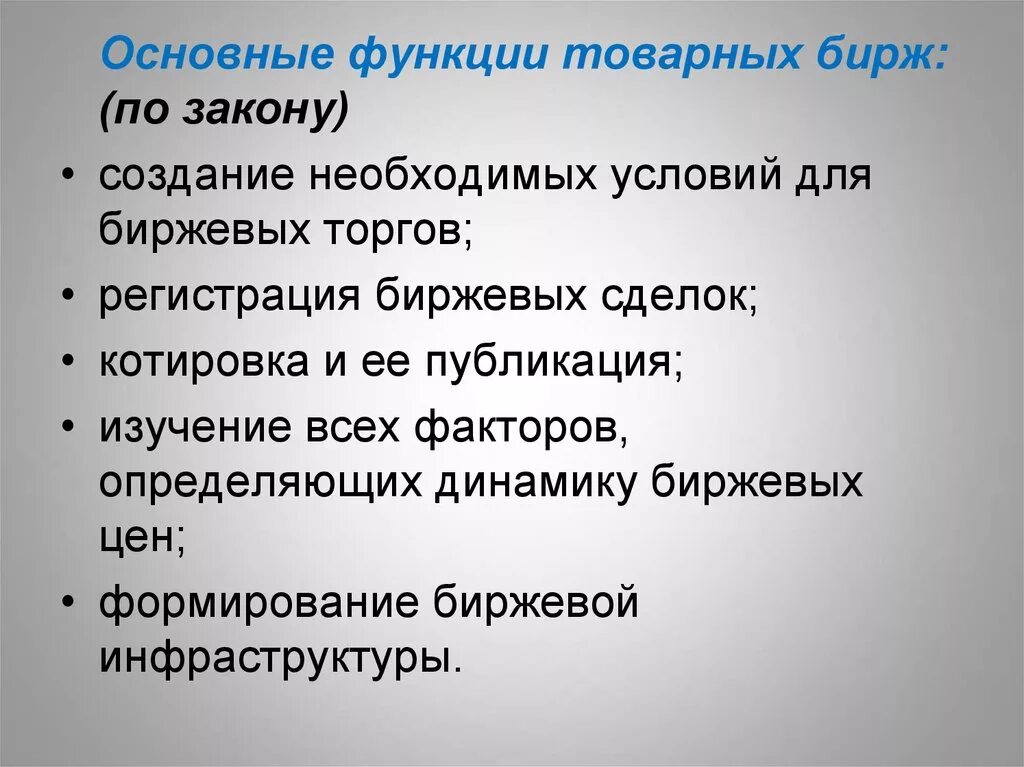 Основные функции товарных бирж: (по закону)

• создание необходимых условий для биржевых торгов;
• регистрация биржевых сделок;
• котировка и ее публикация;
• изучение всех факторов, определяющих динамику биржевых цен;
• формирование биржевой инфраструктуры.